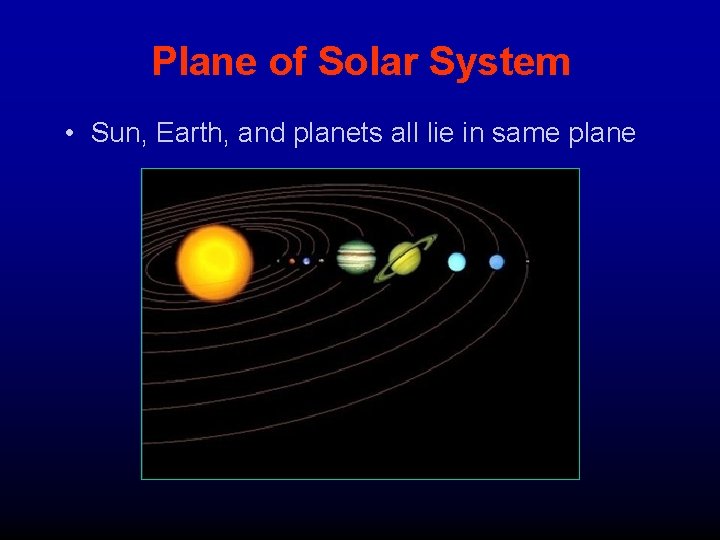 Plane of Solar System

• Sun, Earth, and planets all lie in same plane